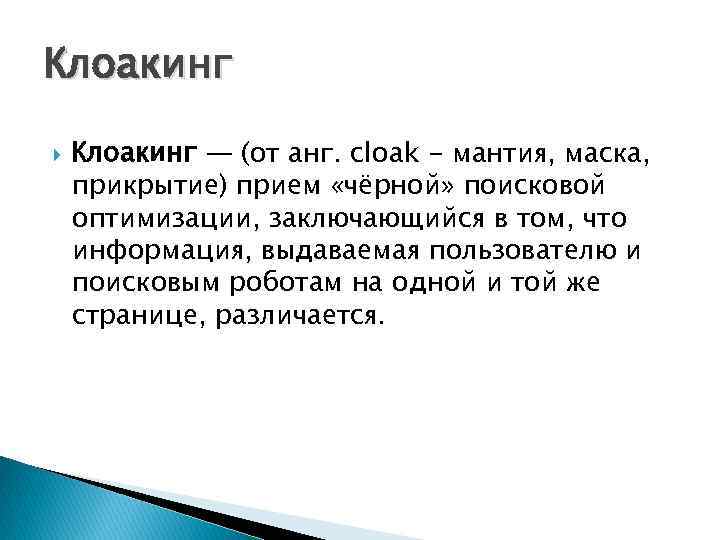 Клоакинг

Клоакинг — (от анг. cloak – мантия, маска, прикрытие) прием «чёрной» поисковой оптимизации, заключающийся в том, что информация, выдаваемая пользователю и поисковым роботам на одной и той же странице, различается.